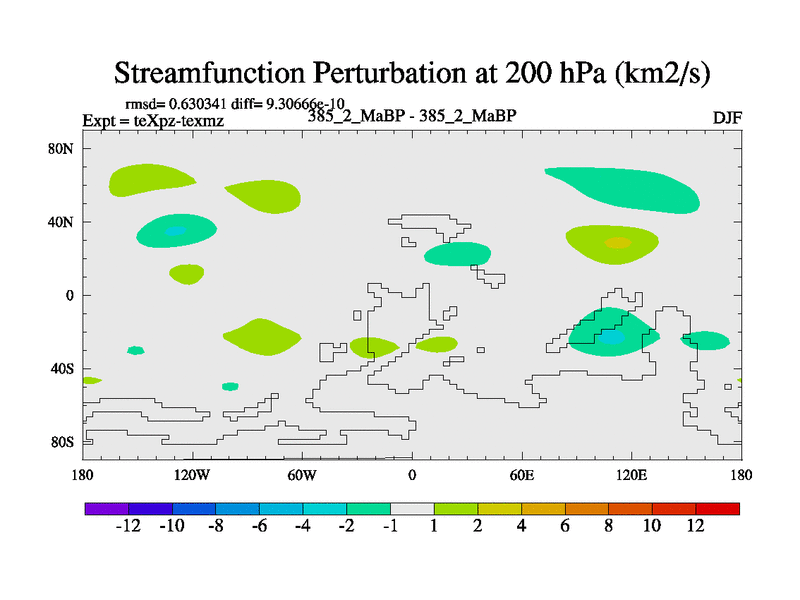 Streamfunction Perturbation at 200 hPa (km2/s)

rmsd= 0.630341 diff= 9.30666e-10
Expt = teXpz-texmz
385_2_MaBP - 385_2_MaBP
DJF

80N
40N
0
40S
80S

180
120W
60W
0
60E
120E
180

-12
-10
-8
-6
-4
-2
-1
1
2
4
6
8
10
12